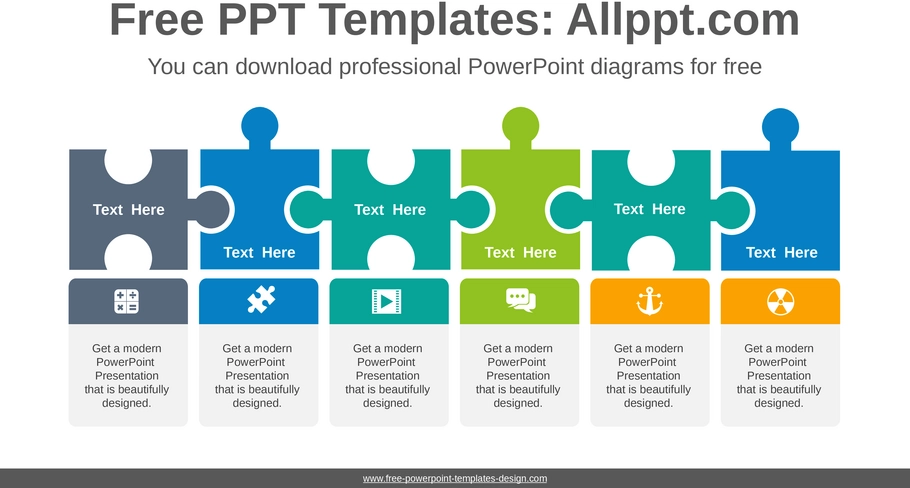 Free PPT Templates: Allppt.com

You can download professional PowerPoint diagrams for free

Text Here

Text Here

Text Here

Text Here

Text Here

Text Here

Get a modern PowerPoint Presentation that is beautifully designed.

Get a modern PowerPoint Presentation that is beautifully designed.

Get a modern PowerPoint Presentation that is beautifully designed.

Get a modern PowerPoint Presentation that is beautifully designed.

Get a modern PowerPoint Presentation that is beautifully designed.

Get a modern PowerPoint Presentation that is beautifully designed.

www.free-powerpoint-templates-design.com